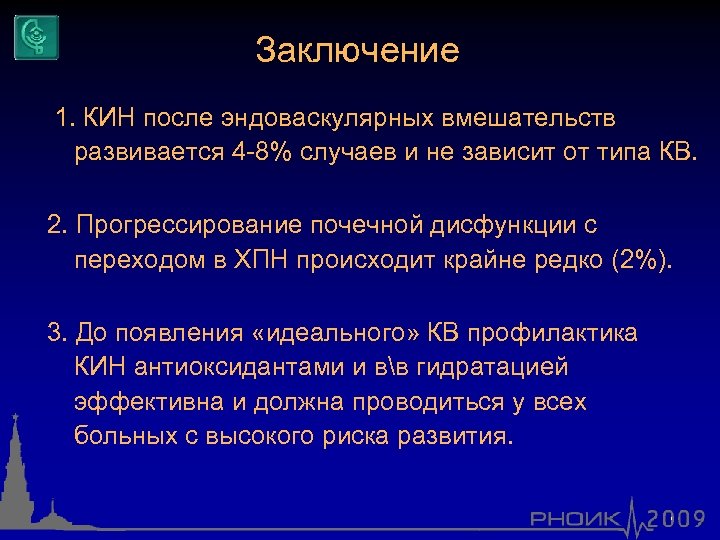 Заключение

1. КИН после эндоваскулярных вмешательств развивается 4-8% случаев и не зависит от типа КВ.

2. Прогрессирование почечной дисфункции с переходом в ХПН происходит крайне редко (2%).

3. До появления «идеального» КВ профилактика КИН антиоксидантами и в\в гидратацией эффективна и должна проводиться у всех больных с высокого риска развития.

РНОИК 2009